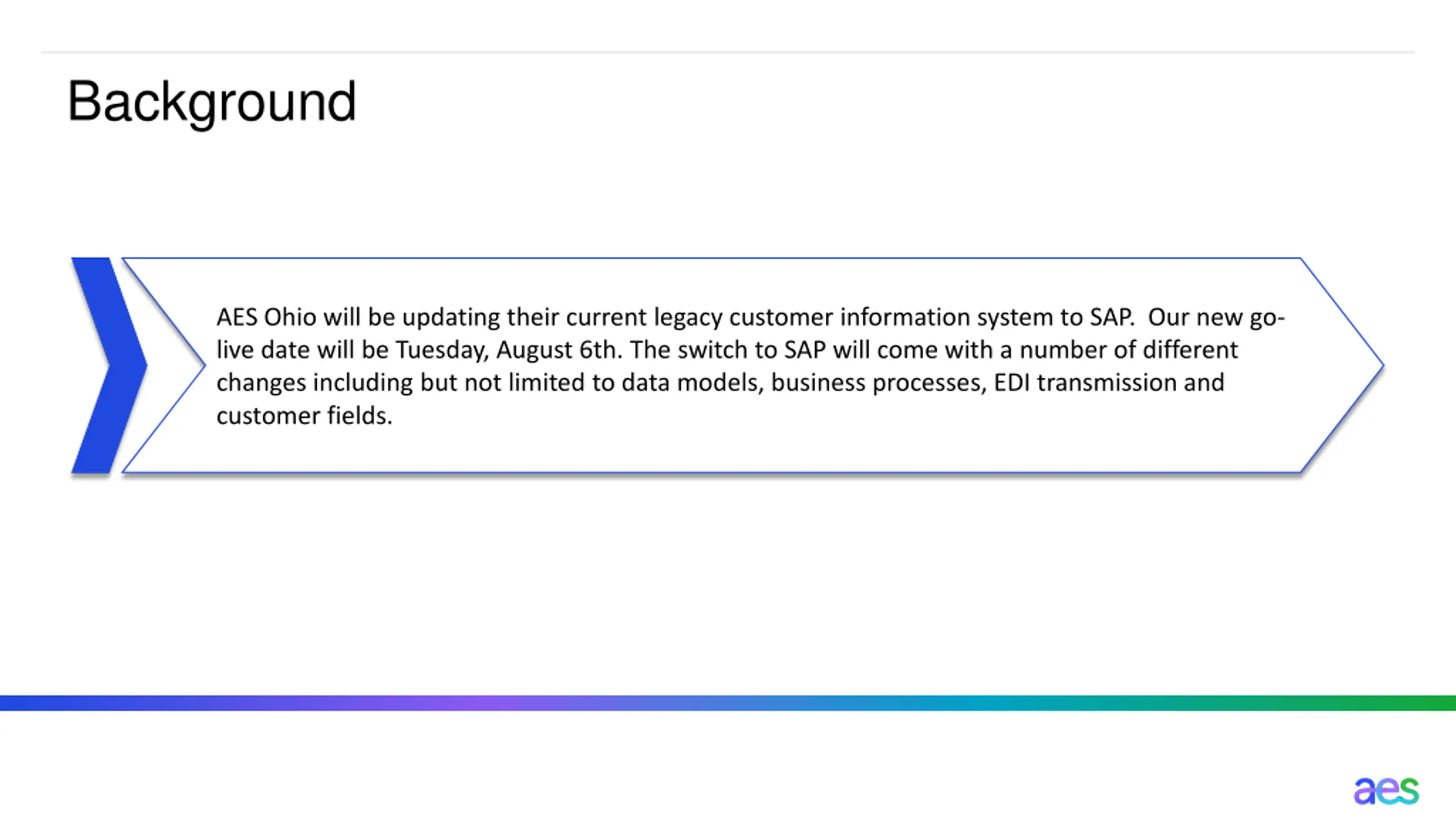 Background

AES Ohio will be updating their current legacy customer information system to SAP. Our new go-live date will be Tuesday, August 6th. The switch to SAP will come with a number of different changes including but not limited to data models, business processes, EDI transmission and customer fields.

aes